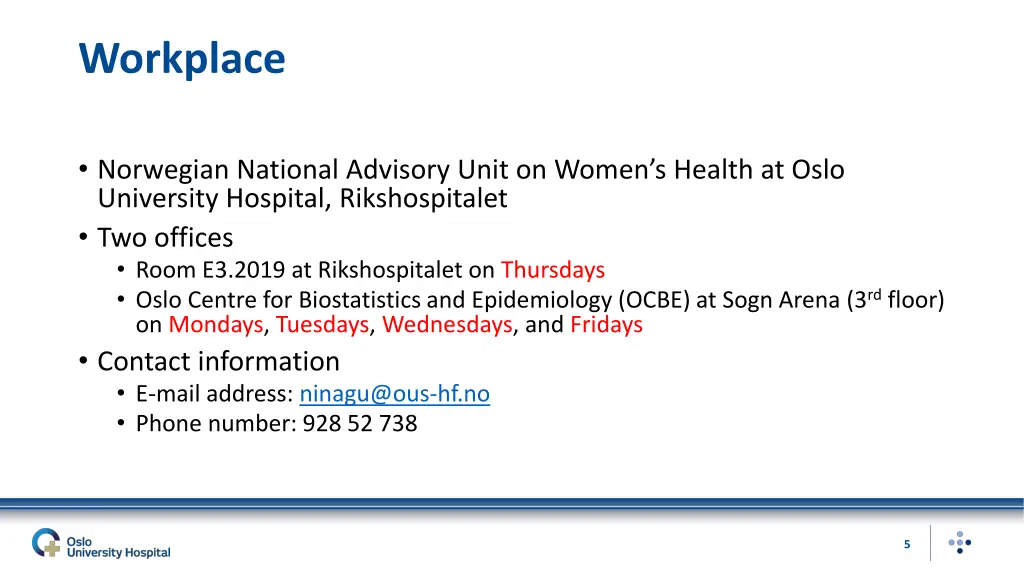 Workplace

• Norwegian National Advisory Unit on Women's Health at Oslo University Hospital, Rikshospitalet
• Two offices
  • Room E3.2019 at Rikshospitalet on Thursdays
  • Oslo Centre for Biostatistics and Epidemiology (OCBE) at Sogn Arena (3$^{rd}$ floor) on Mondays, Tuesdays, Wednesdays, and Fridays
• Contact information
  • E-mail address: ninagu@ous-hf.no
  • Phone number: 928 52 738

Oslo University Hospital

5